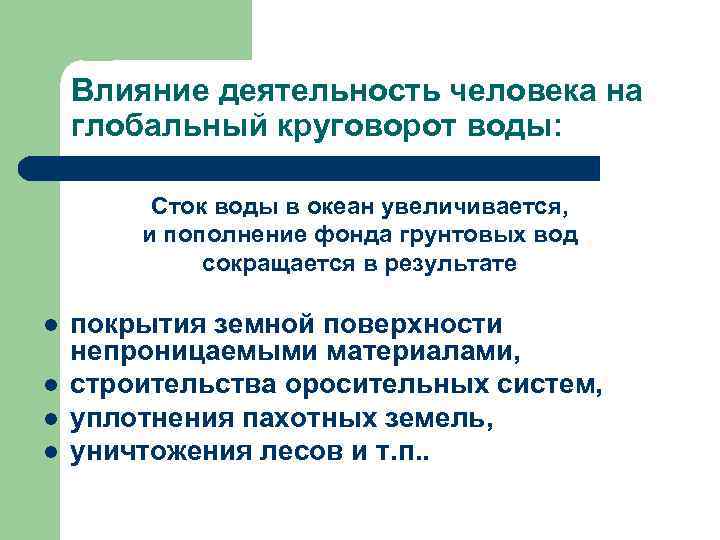 Влияние деятельность человека на глобальный круговорот воды:

Сток воды в океан увеличивается, и пополнение фонда грунтовых вод сокращается в результате

- покрытия земной поверхности непроницаемыми материалами,
- строительства оросительных систем,
- уплотнения пахотных земель,
- уничтожения лесов и т.п..